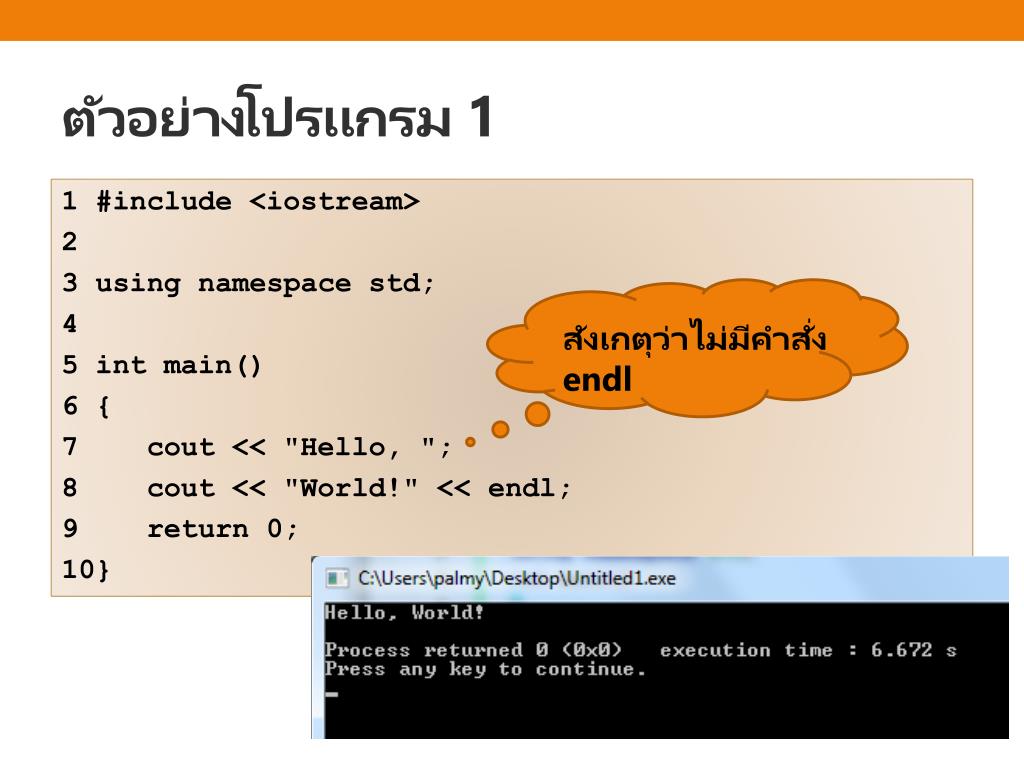 ตัวอย่างโปรแกรม 1

1 #include <iostream>
2
3 using namespace std;
4
5 int main()
6 {
7 cout << "Hello, ";
8 cout << "World!" << endl;
9 return 0;
10}

สังเกตุว่าไม่มีคำสั่ง endl

C:\Users\palmy\Desktop\Untitled1.exe
Hello, World!

Process returned 0 (0x0) execution time : 6.672 s
Press any key to continue.